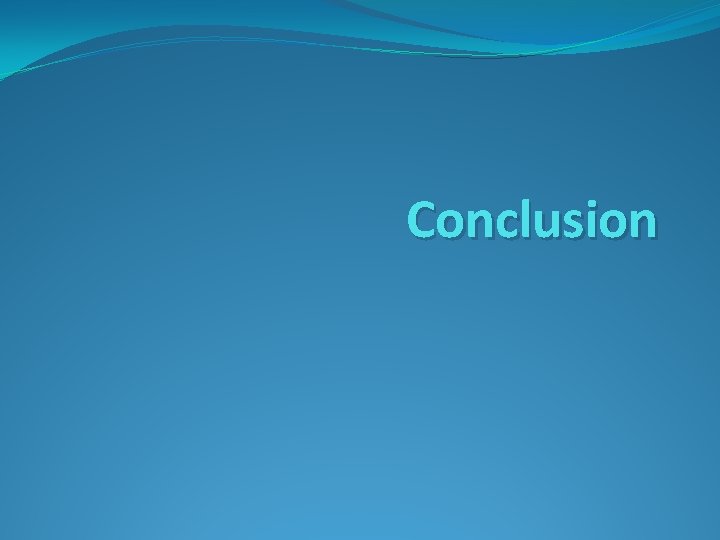 Conclusion